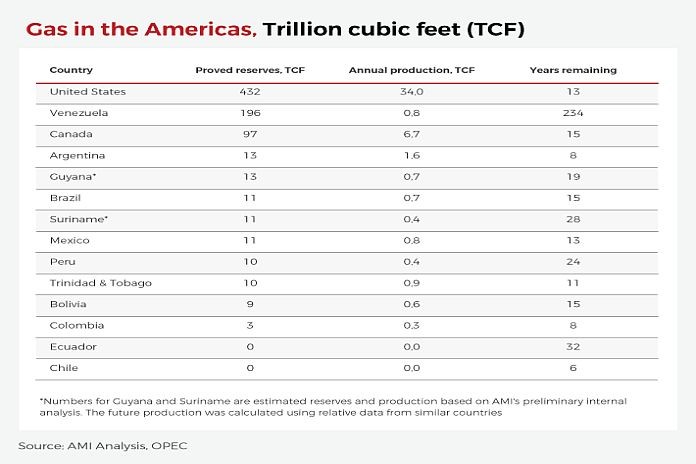 Gas in the Americas, Trillion cubic feet (TCF)

| Country | Proved reserves, TCF | Annual production, TCF | Years remaining |
|---|---|---|---|
| United States | 432 | 34,0 | 13 |
| Venezuela | 196 | 0,8 | 234 |
| Canada | 97 | 6,7 | 15 |
| Argentina | 13 | 1,6 | 8 |
| Guyana* | 13 | 0,7 | 19 |
| Brazil | 11 | 0,7 | 15 |
| Suriname* | 11 | 0,4 | 28 |
| Mexico | 11 | 0,8 | 13 |
| Peru | 10 | 0,4 | 24 |
| Trinidad & Tobago | 10 | 0,9 | 11 |
| Bolivia | 9 | 0,6 | 15 |
| Colombia | 3 | 0,3 | 8 |
| Ecuador | 0 | 0,0 | 32 |
| Chile | 0 | 0,0 | 6 |

*Numbers for Guyana and Suriname are estimated reserves and production based on AMI's preliminary internal analysis. The future production was calculated using relative data from similar countries

Source: AMI Analysis, OPEC